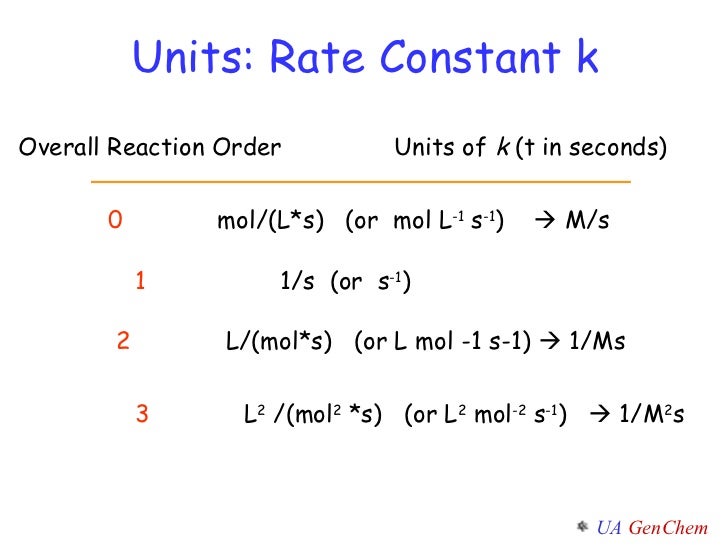 Units: Rate Constant k

| Overall Reaction Order | Units of $k$ (t in seconds) |
|---|---|
| 0 | mol/(L*s) (or mol $L^{-1}$ $s^{-1}$) → M/s |
| 1 | 1/s (or $s^{-1}$) |
| 2 | L/(mol*s) (or L mol -1 s-1) → 1/Ms |
| 3 | $L^2$ /($mol^2$ *s) (or $L^2$ $mol^{-2}$ $s^{-1}$) → 1/$M^2$s |

UA GenChem